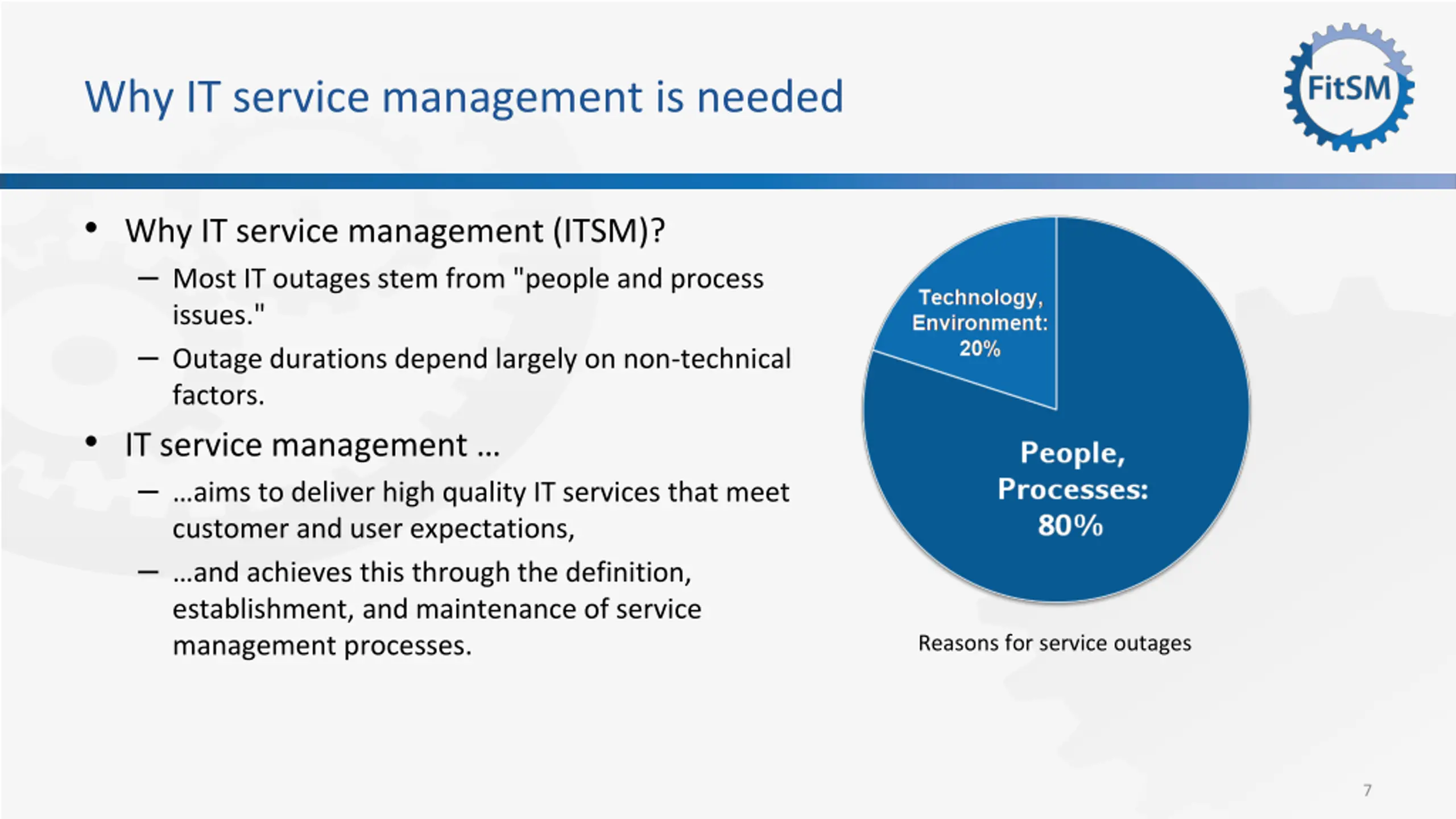 Why IT service management is needed

FitSM

• Why IT service management (ITSM)?
– Most IT outages stem from "people and process issues."
– Outage durations depend largely on non-technical factors.

• IT service management …
– …aims to deliver high quality IT services that meet customer and user expectations,
– …and achieves this through the definition, establishment, and maintenance of service management processes.

Technology, Environment: 20%

People, Processes: 80%

Reasons for service outages

7